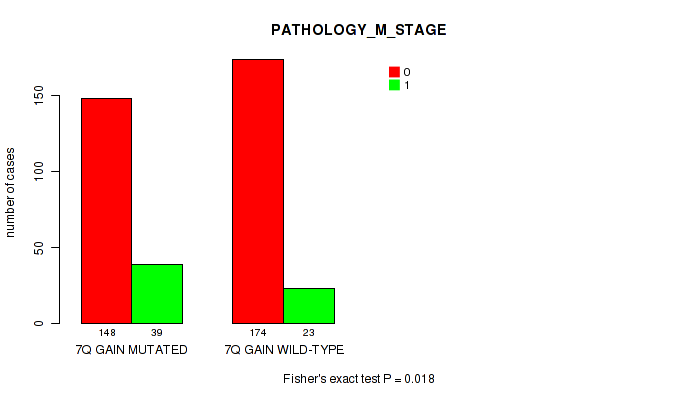 PATHOLOGY_M_STAGE

0
1

number of cases

150
100
50
0

148 39
7Q GAIN MUTATED

174 23
7Q GAIN WILD-TYPE

Fisher's exact test P = 0.018